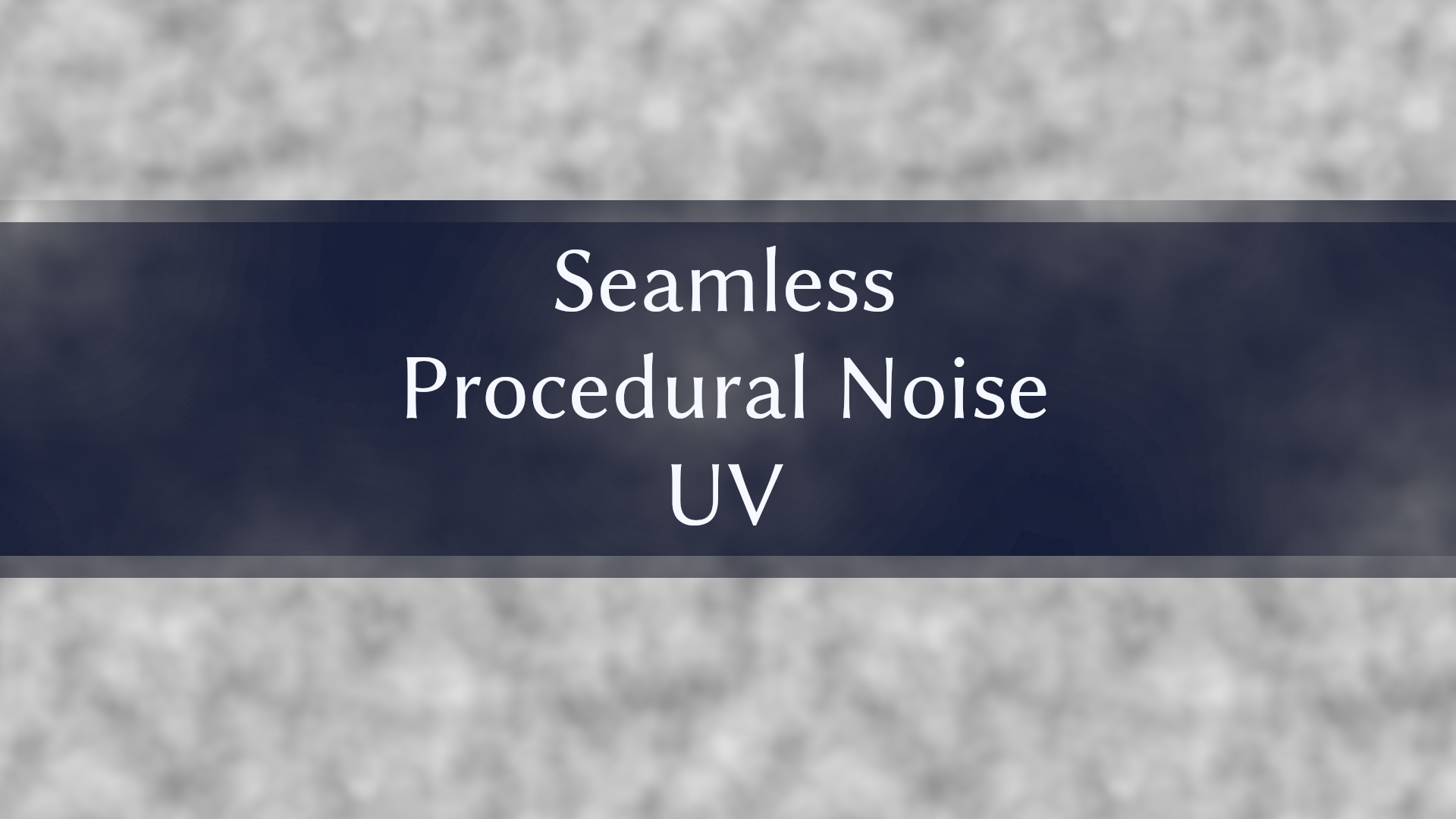 Seamless
Procedural Noise
UV